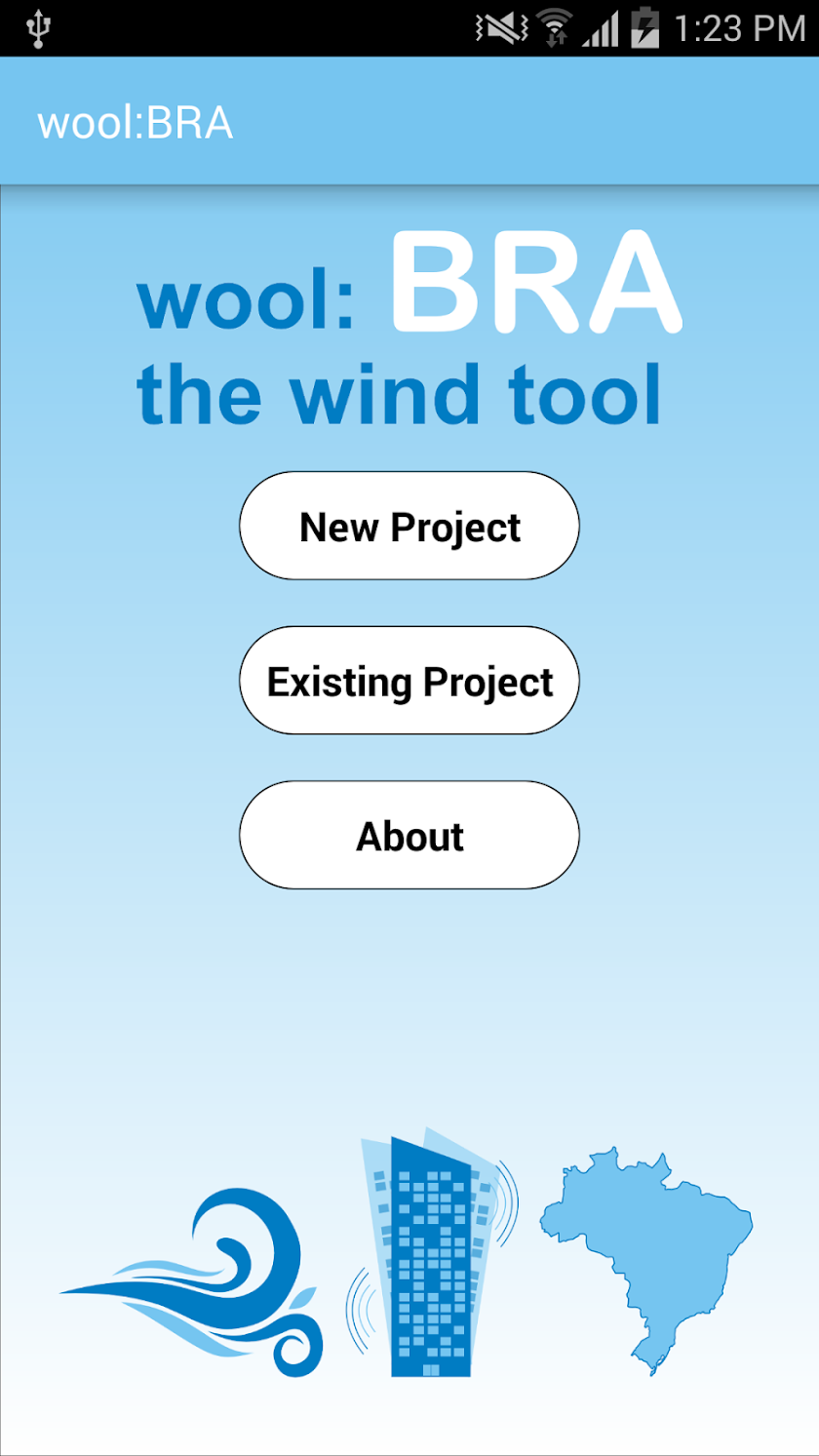 1:23 PM

wool:BRA

wool: BRA
the wind tool

New Project

Existing Project

About